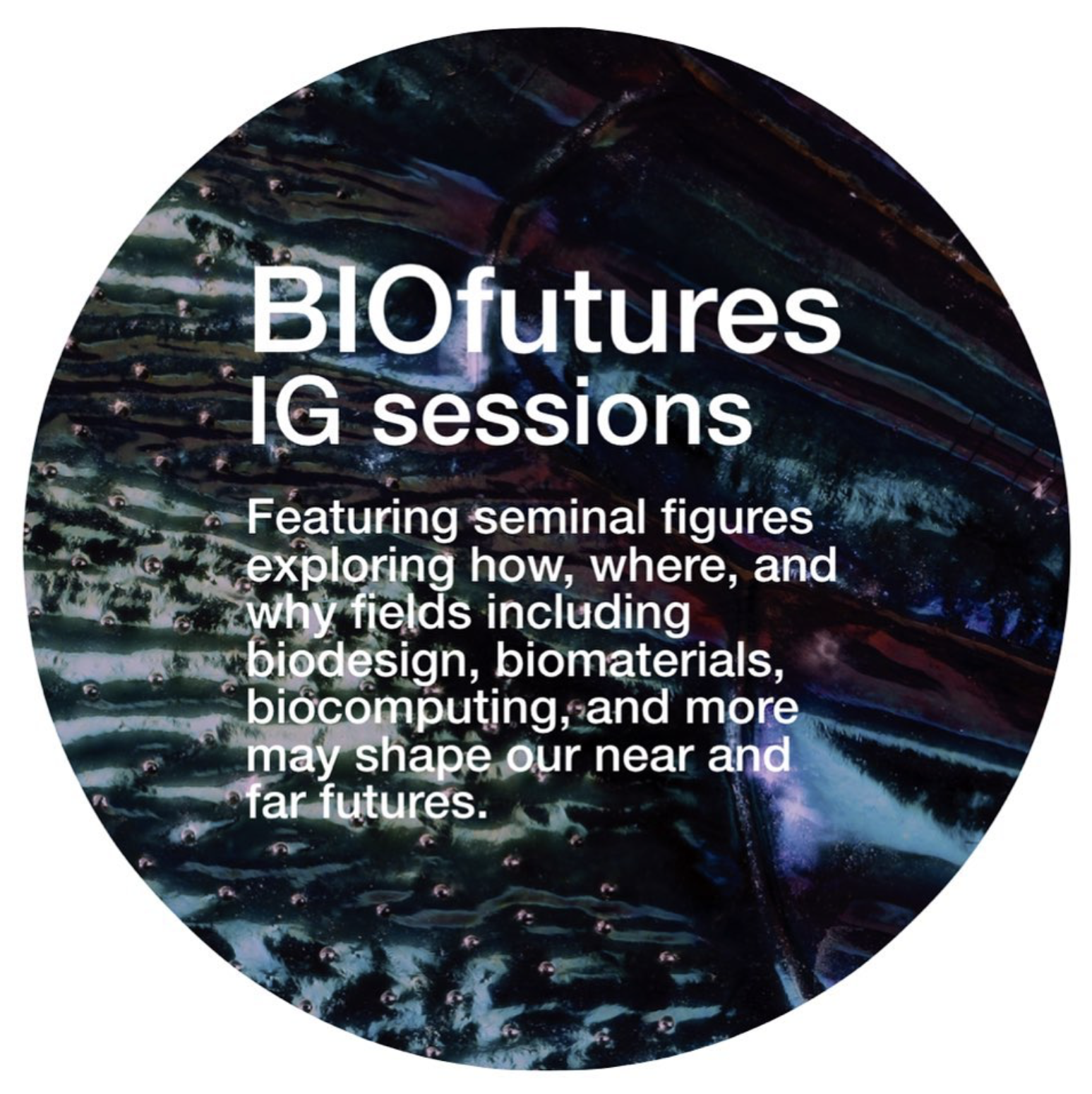 BIOfutures
IG sessions

Featuring seminal figures exploring how, where, and why fields including biodesign, biomaterials, biocomputing, and more may shape our near and far futures.